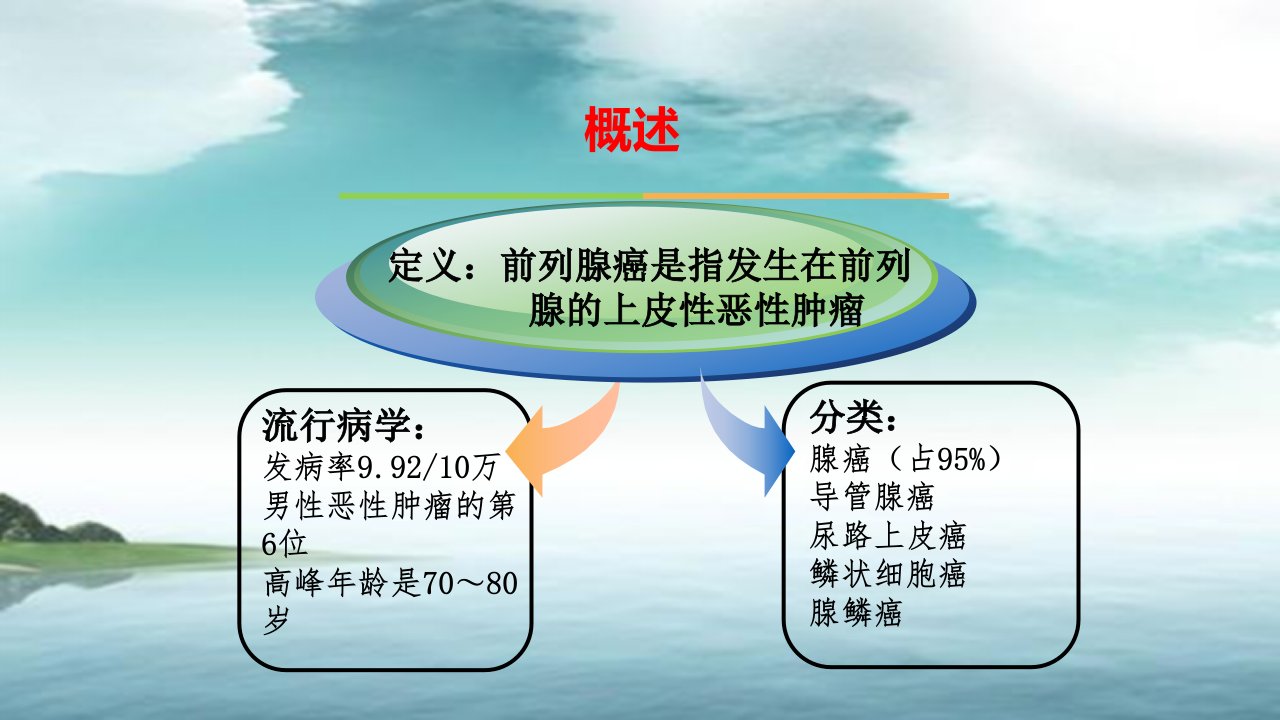 概述

定义：前列腺癌是指发生在前列腺的上皮性恶性肿瘤

流行病学：
发病率9.92/10万
男性恶性肿瘤的第6位
高峰年龄是70～80岁

分类：
腺癌（占95%）
导管腺癌
尿路上皮癌
鳞状细胞癌
腺鳞癌